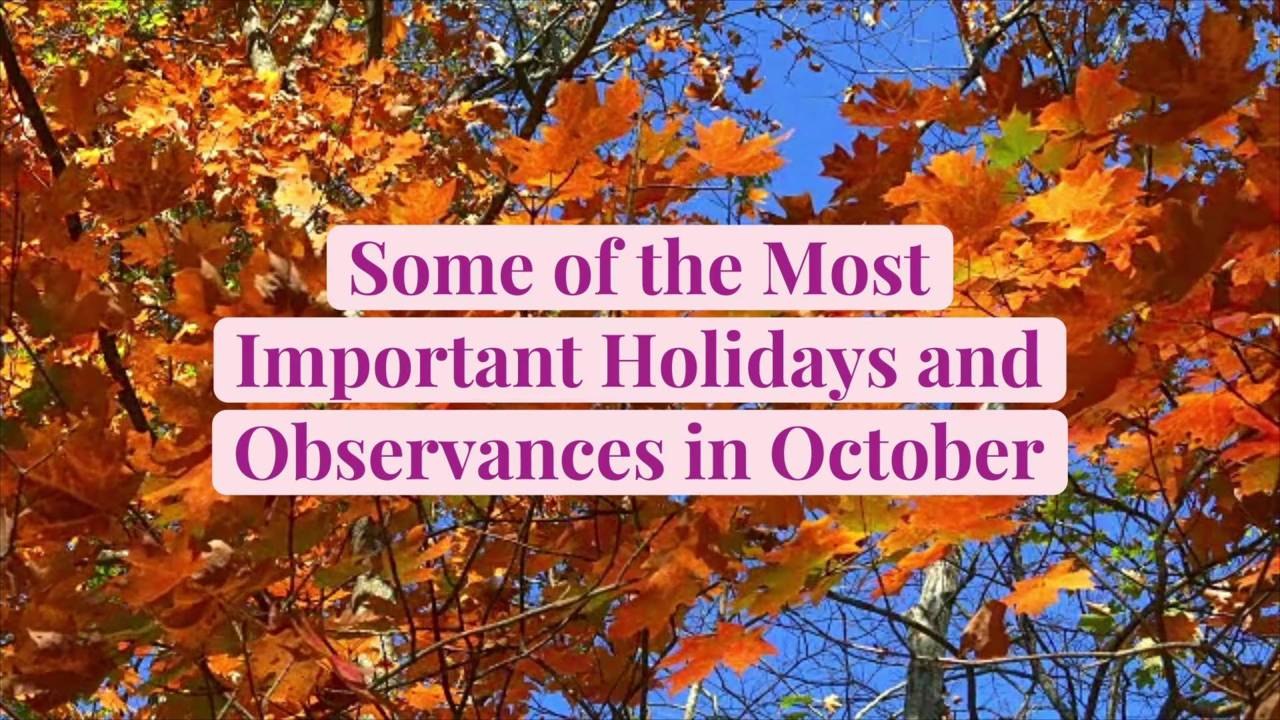 Some of the Most Important Holidays and Observances in October